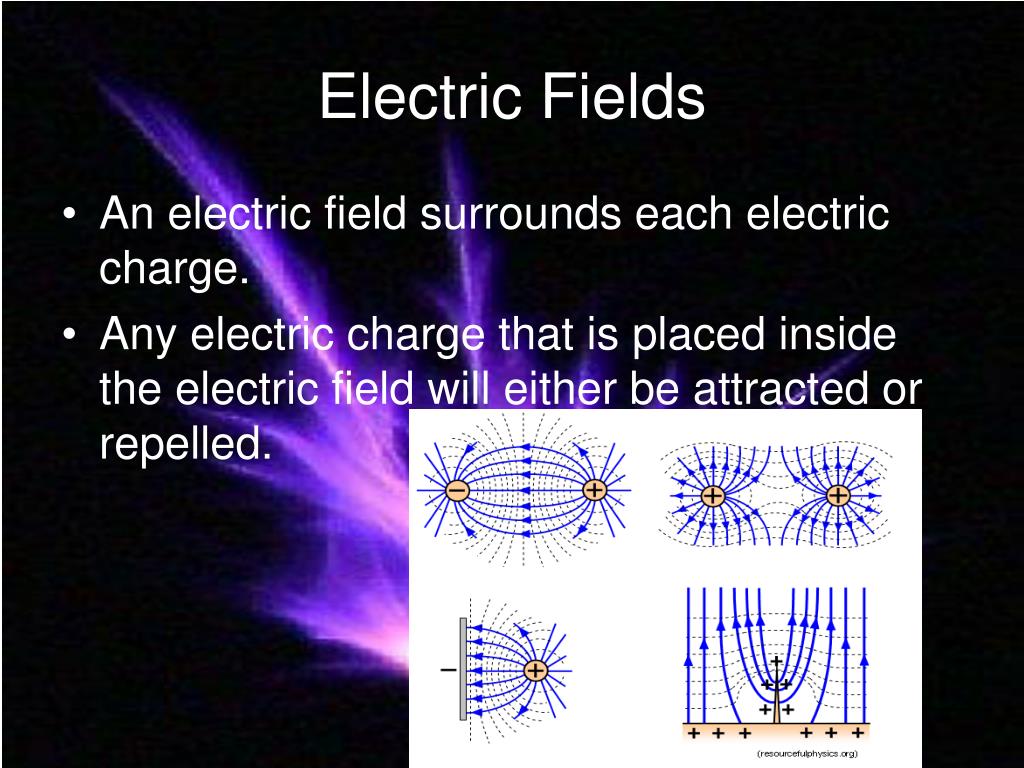 Electric Fields

• An electric field surrounds each electric charge.
• Any electric charge that is placed inside the electric field will either be attracted or repelled.

−
+
+
+
−
+
+
+
+
+
+
+
+
+
+
+
(resourcefulphysics.org)